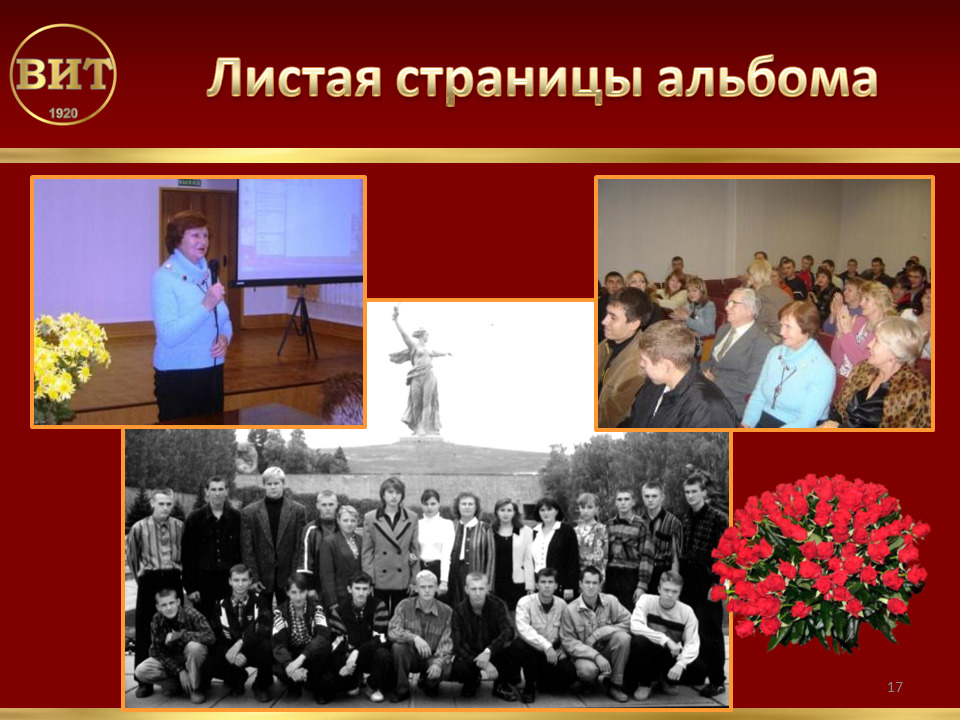 ВИТ
1920

Листая страницы альбома

17